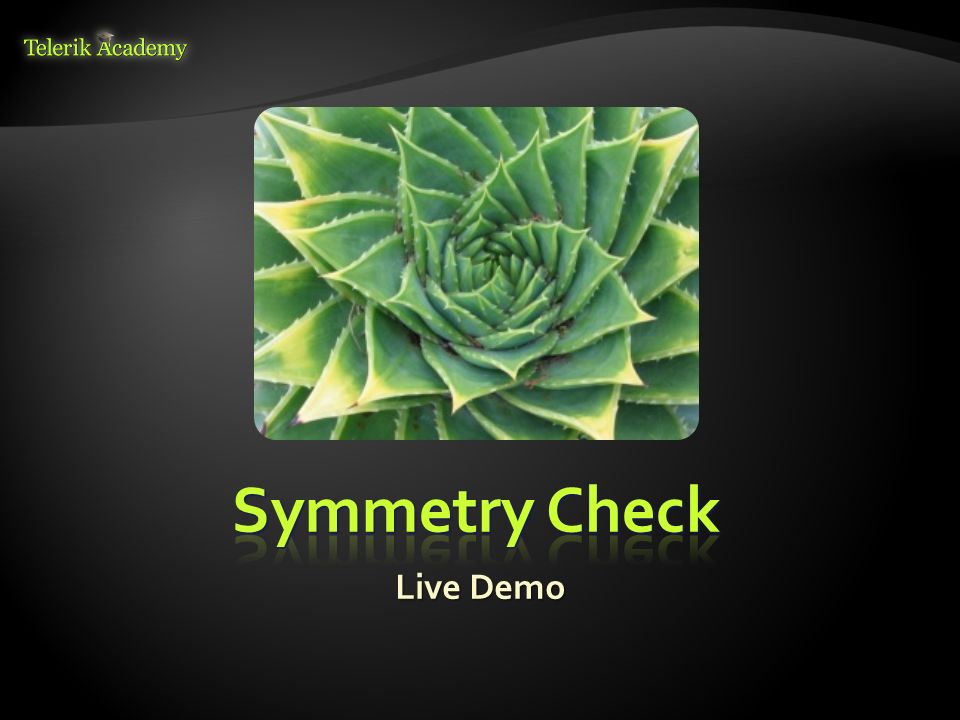 Telerik Academy

Symmetry Check

Live Demo